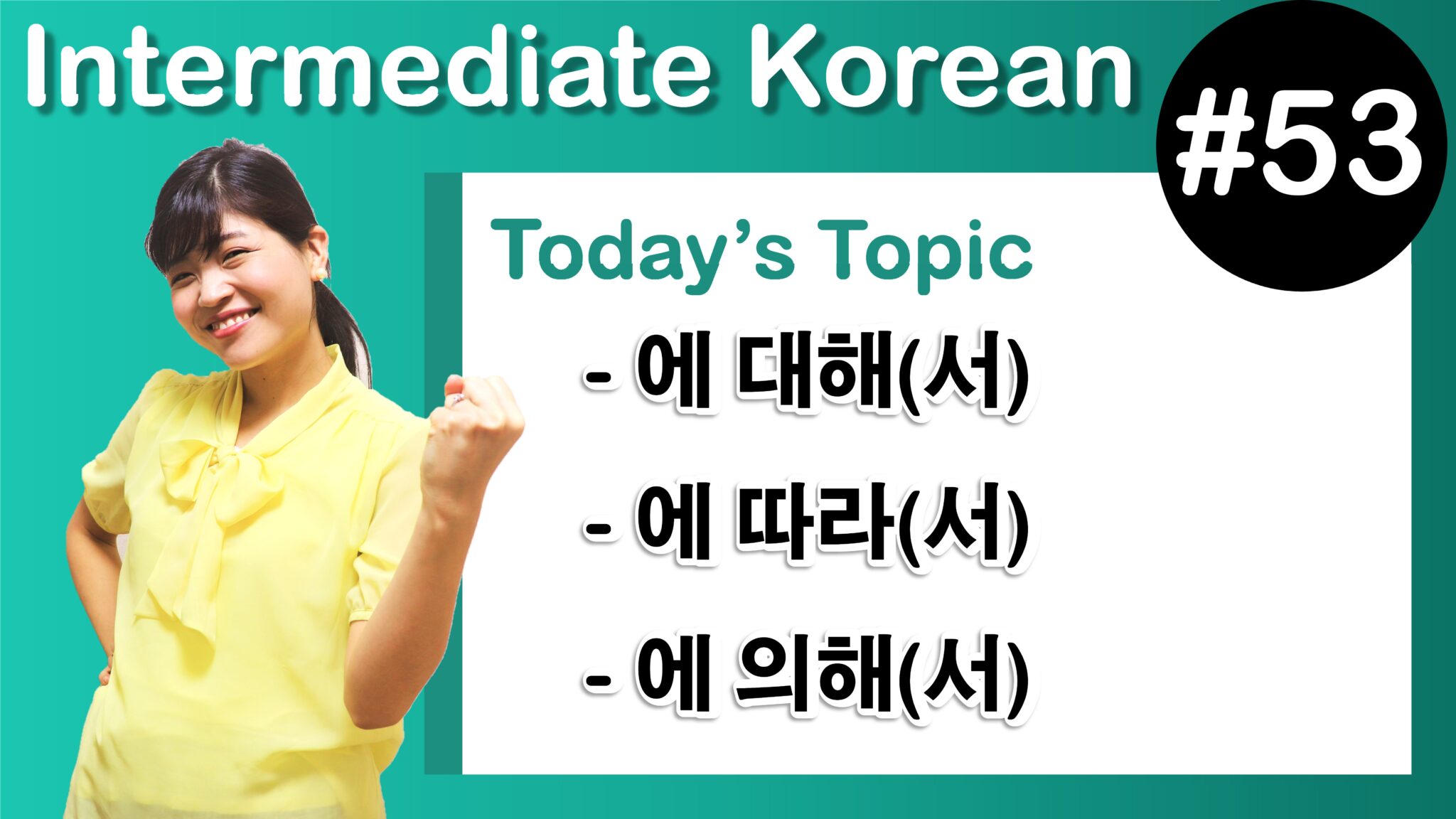 Intermediate Korean

#53

Today's Topic

- 에 대해(서)

- 에 따라(서)

- 에 의해(서)